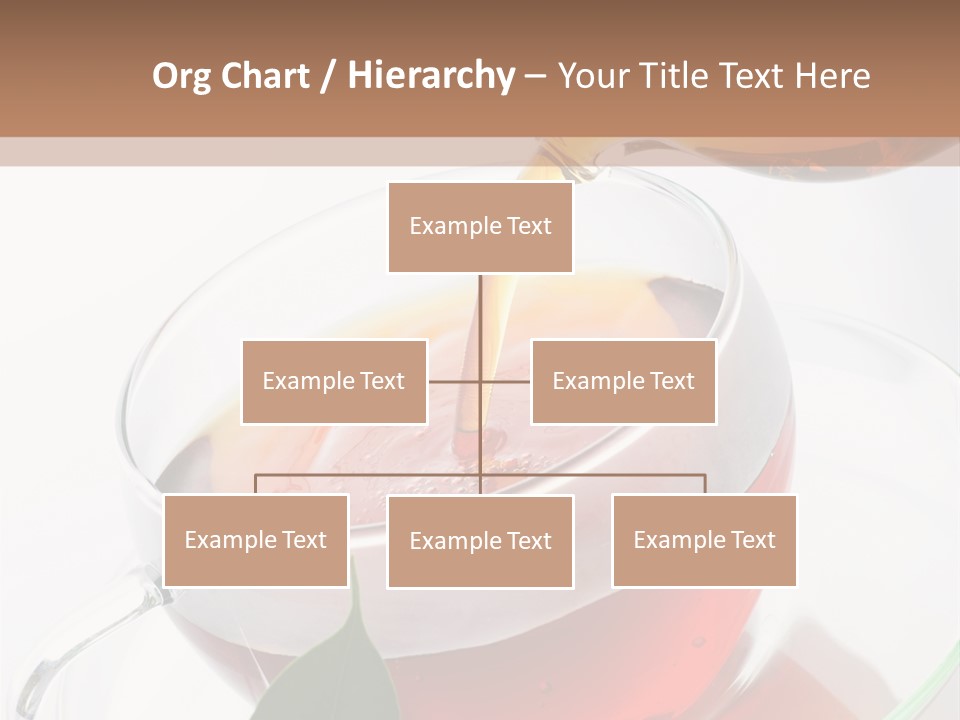 Org Chart / Hierarchy – Your Title Text Here

Example Text

Example Text

Example Text

Example Text

Example Text

Example Text